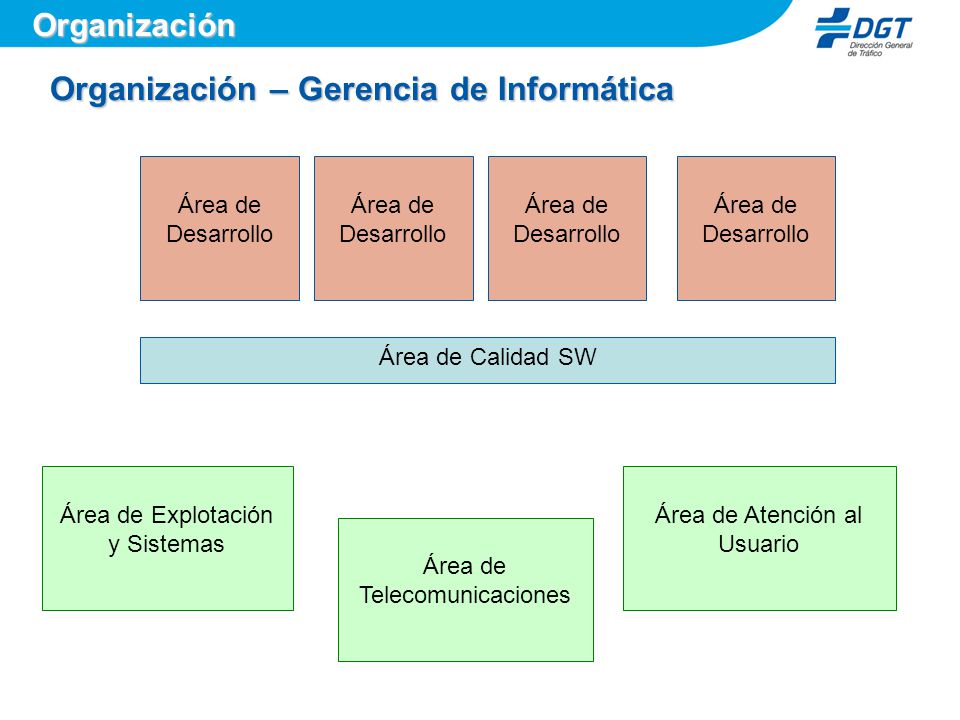 Organización

DGT
Dirección General de Tráfico

Organización – Gerencia de Informática

Área de Desarrollo

Área de Desarrollo

Área de Desarrollo

Área de Desarrollo

Área de Calidad SW

Área de Explotación y Sistemas

Área de Telecomunicaciones

Área de Atención al Usuario